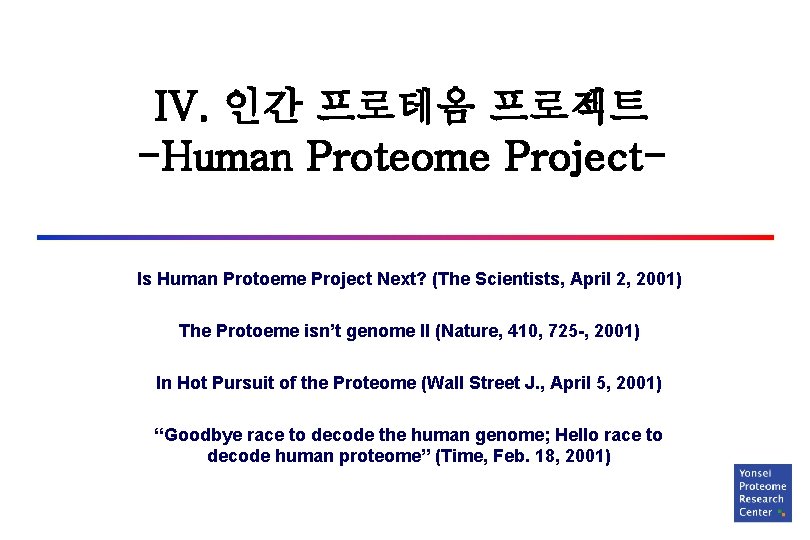 IV. 인간 프로테옴 프로젝트
-Human Proteome Project-

Is Human Protoeme Project Next? (The Scientists, April 2, 2001)

The Protoeme isn't genome II (Nature, 410, 725-, 2001)

In Hot Pursuit of the Proteome (Wall Street J., April 5, 2001)

"Goodbye race to decode the human genome; Hello race to decode human proteome" (Time, Feb. 18, 2001)

Yonsei Proteome Research Center